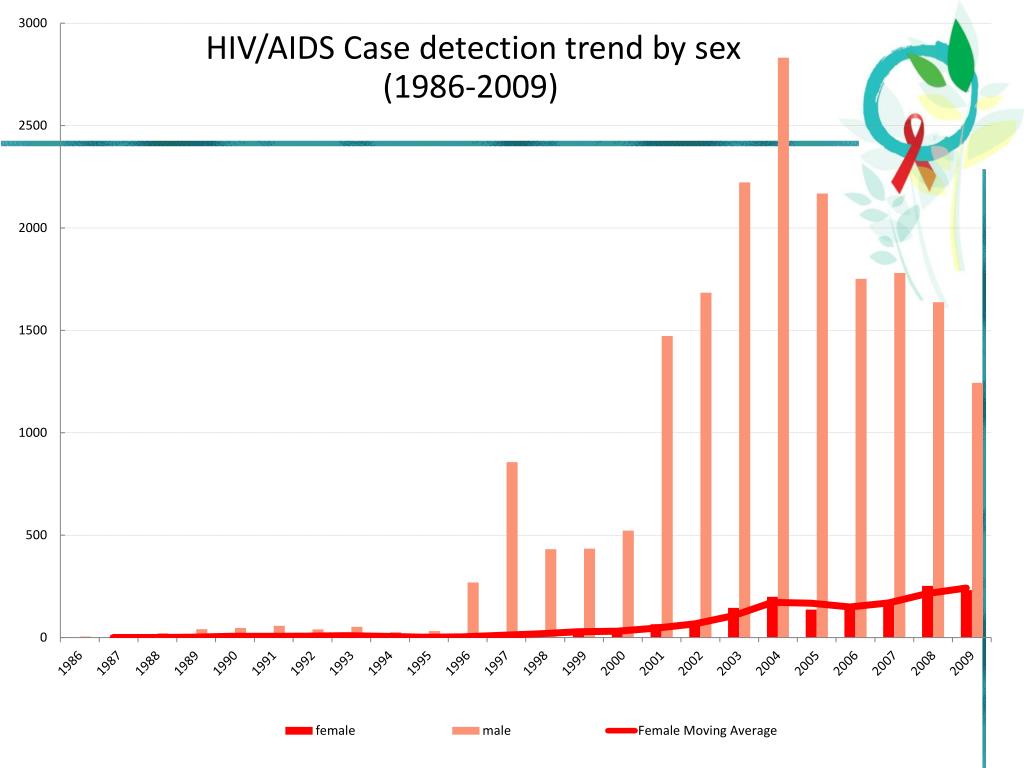 HIV/AIDS Case detection trend by sex (1986-2009)

3000
2500
2000
1500
1000
500
0

1986
1987
1988
1989
1990
1991
1992
1993
1994
1995
1996
1997
1998
1999
2000
2001
2002
2003
2004
2005
2006
2007
2008
2009

female
male
Female Moving Average